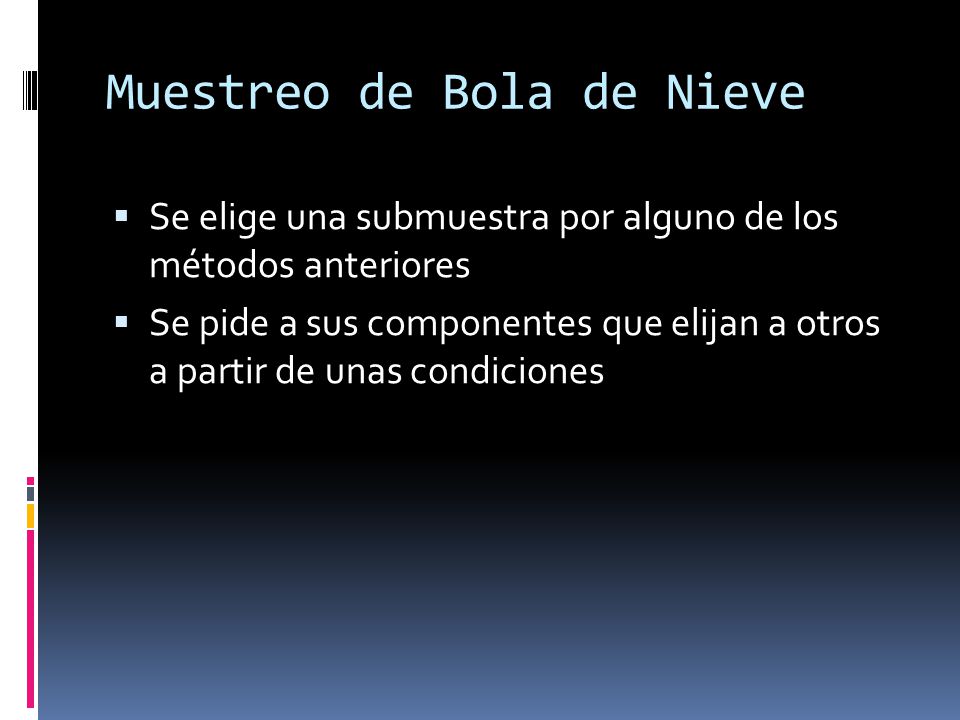 Muestreo de Bola de Nieve

▪ Se elige una submuestra por alguno de los métodos anteriores

▪ Se pide a sus componentes que elijan a otros a partir de unas condiciones